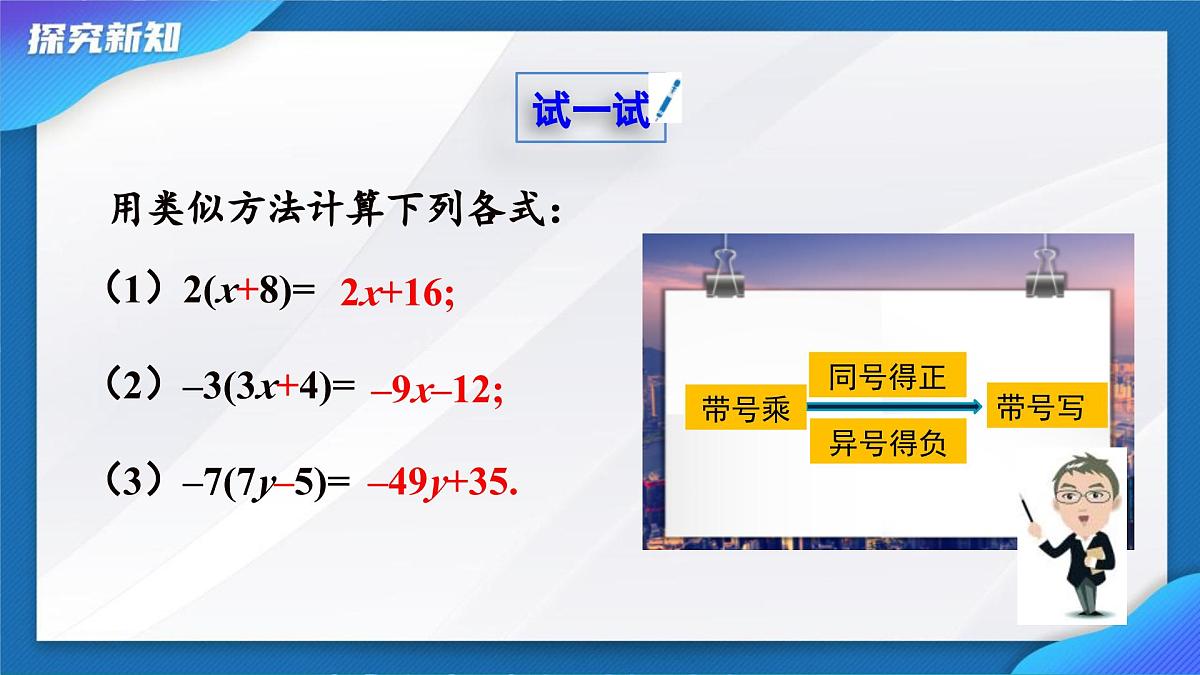 探究新知

试一试

用类似方法计算下列各式：

（1）$2(x+8)=$ $2x+16;$

（2）$-3(3x+4)=$ $-9x-12;$

（3）$-7(7y-5)=$ $-49y+35.$

带号乘

同号得正

异号得负

带号写